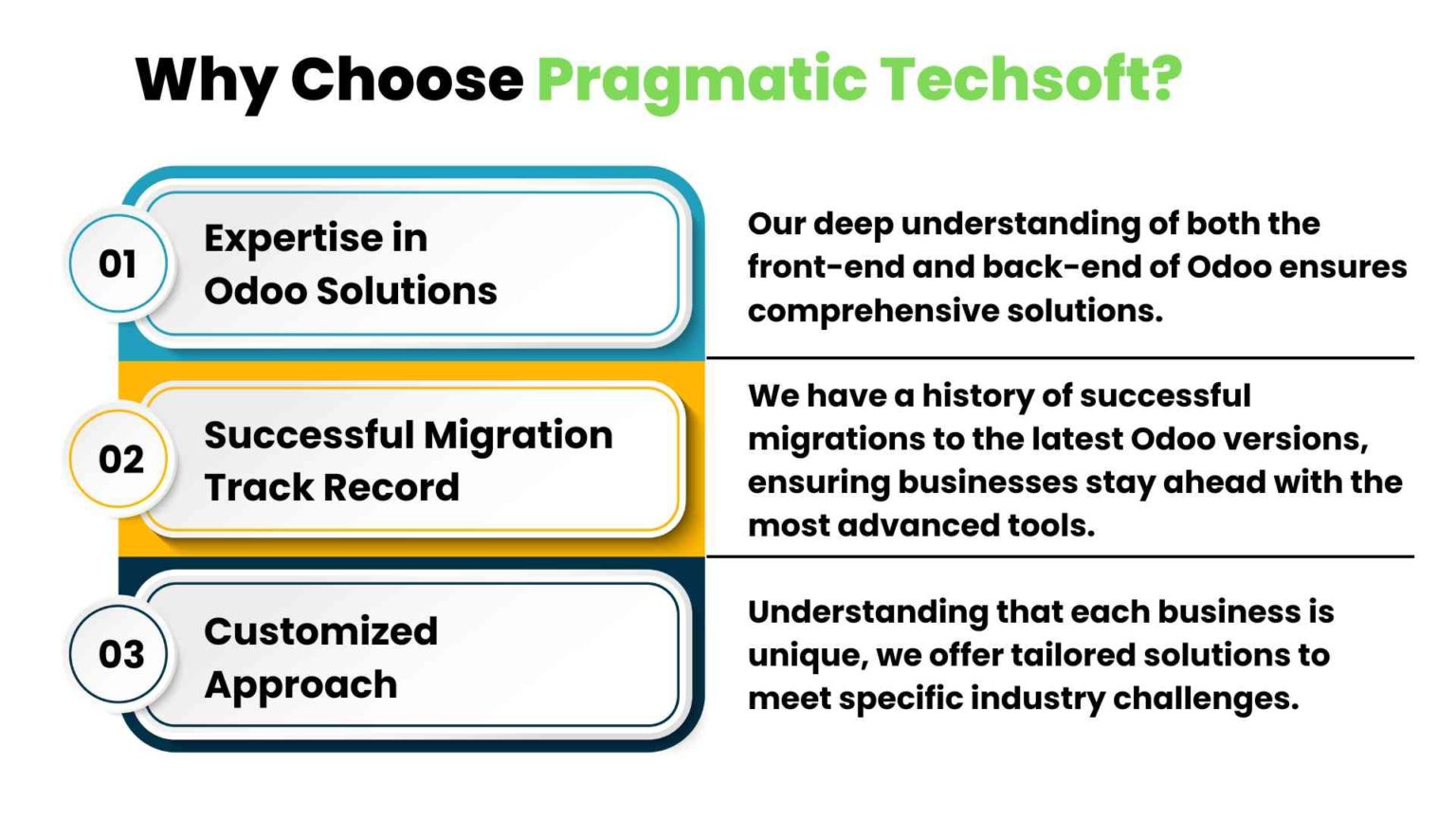 Why Choose Pragmatic Techsoft?

01

Expertise in Odoo Solutions

Our deep understanding of both the front-end and back-end of Odoo ensures comprehensive solutions.

02

Successful Migration Track Record

We have a history of successful migrations to the latest Odoo versions, ensuring businesses stay ahead with the most advanced tools.

03

Customized Approach

Understanding that each business is unique, we offer tailored solutions to meet specific industry challenges.